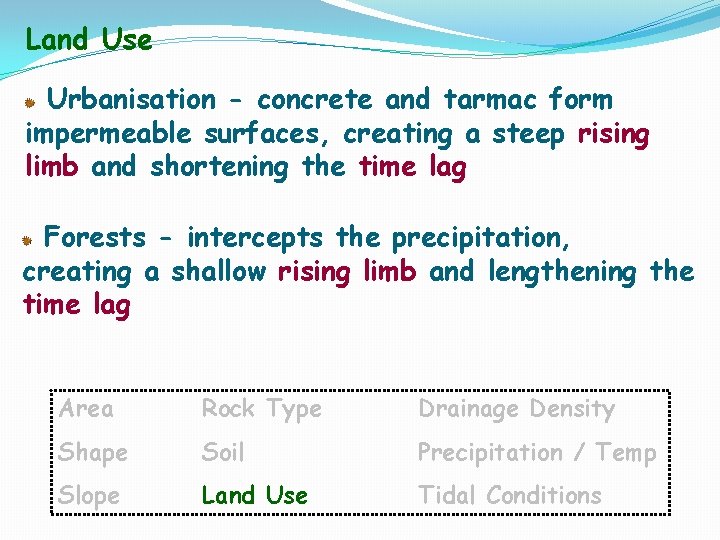 Land Use

Urbanisation - concrete and tarmac form impermeable surfaces, creating a steep rising limb and shortening the time lag

Forests - intercepts the precipitation, creating a shallow rising limb and lengthening the time lag

| Area | Rock Type | Drainage Density |
|---|---|---|
| Shape | Soil | Precipitation / Temp |
| Slope | Land Use | Tidal Conditions |